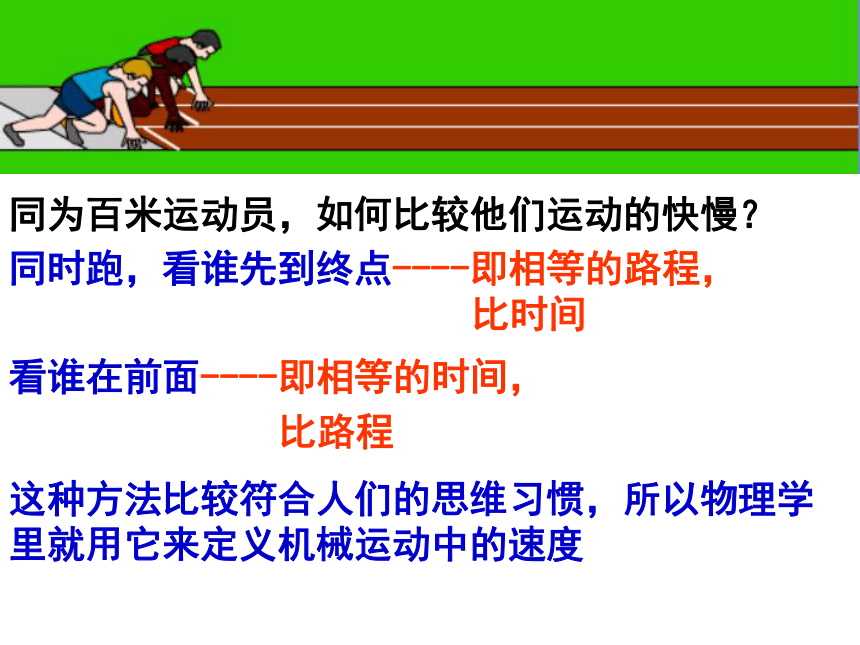 同为百米运动员，如何比较他们运动的快慢？

同时跑，看谁先到终点----即相等的路程，比时间

看谁在前面----即相等的时间，比路程

这种方法比较符合人们的思维习惯，所以物理学里就用它来定义机械运动中的速度